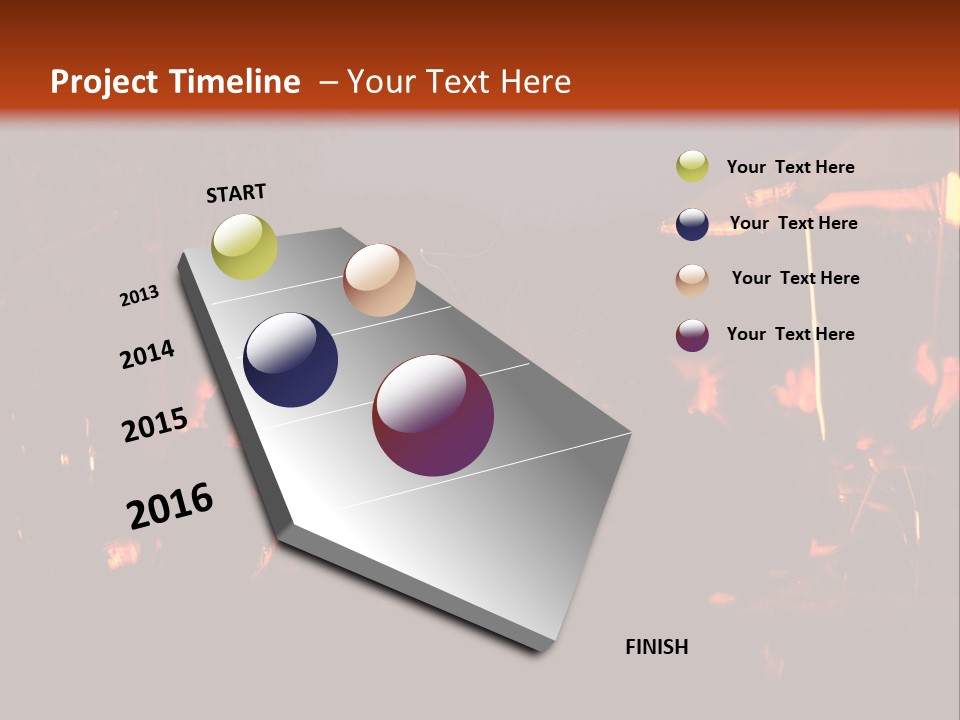 Project Timeline – Your Text Here

START

2013

2014

2015

2016

FINISH

Your Text Here

Your Text Here

Your Text Here

Your Text Here